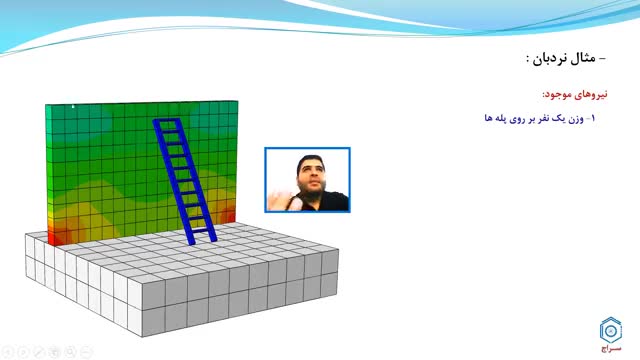 - مثال نردبان :

نیروهای موجود:

۱- وزن یک نفر بر روی پله ها

سراج